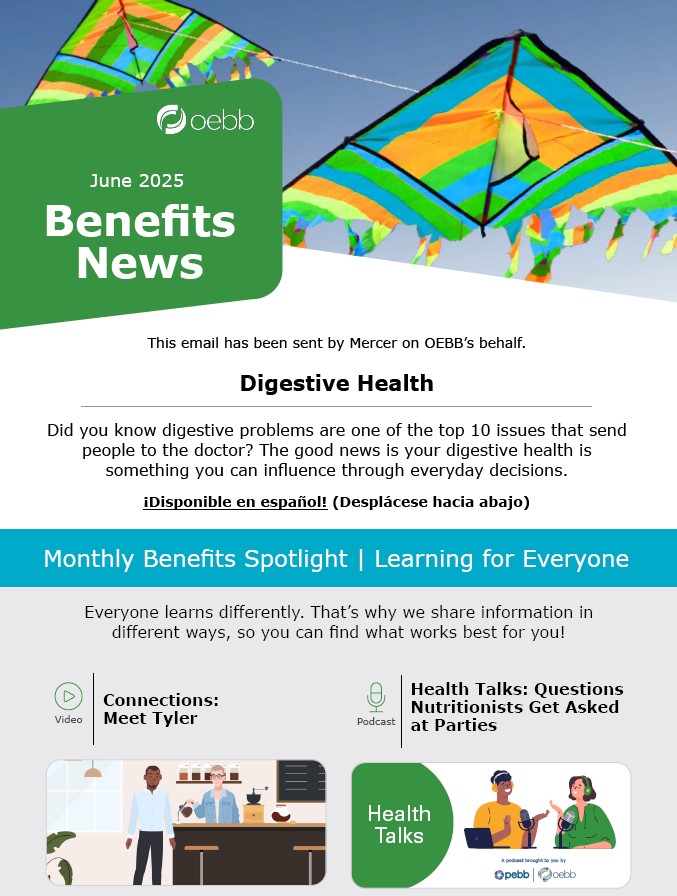 oebb

June 2025

Benefits News

This email has been sent by Mercer on OEBB's behalf.

Digestive Health

Did you know digestive problems are one of the top 10 issues that send people to the doctor? The good news is your digestive health is something you can influence through everyday decisions.

¡Disponible en español! (Desplácese hacia abajo)

Monthly Benefits Spotlight | Learning for Everyone

Everyone learns differently. That's why we share information in different ways, so you can find what works best for you!

Video

Connections: Meet Tyler

Podcast

Health Talks: Questions Nutritionists Get Asked at Parties

Health Talks

A podcast brought to you by pebb | oebb